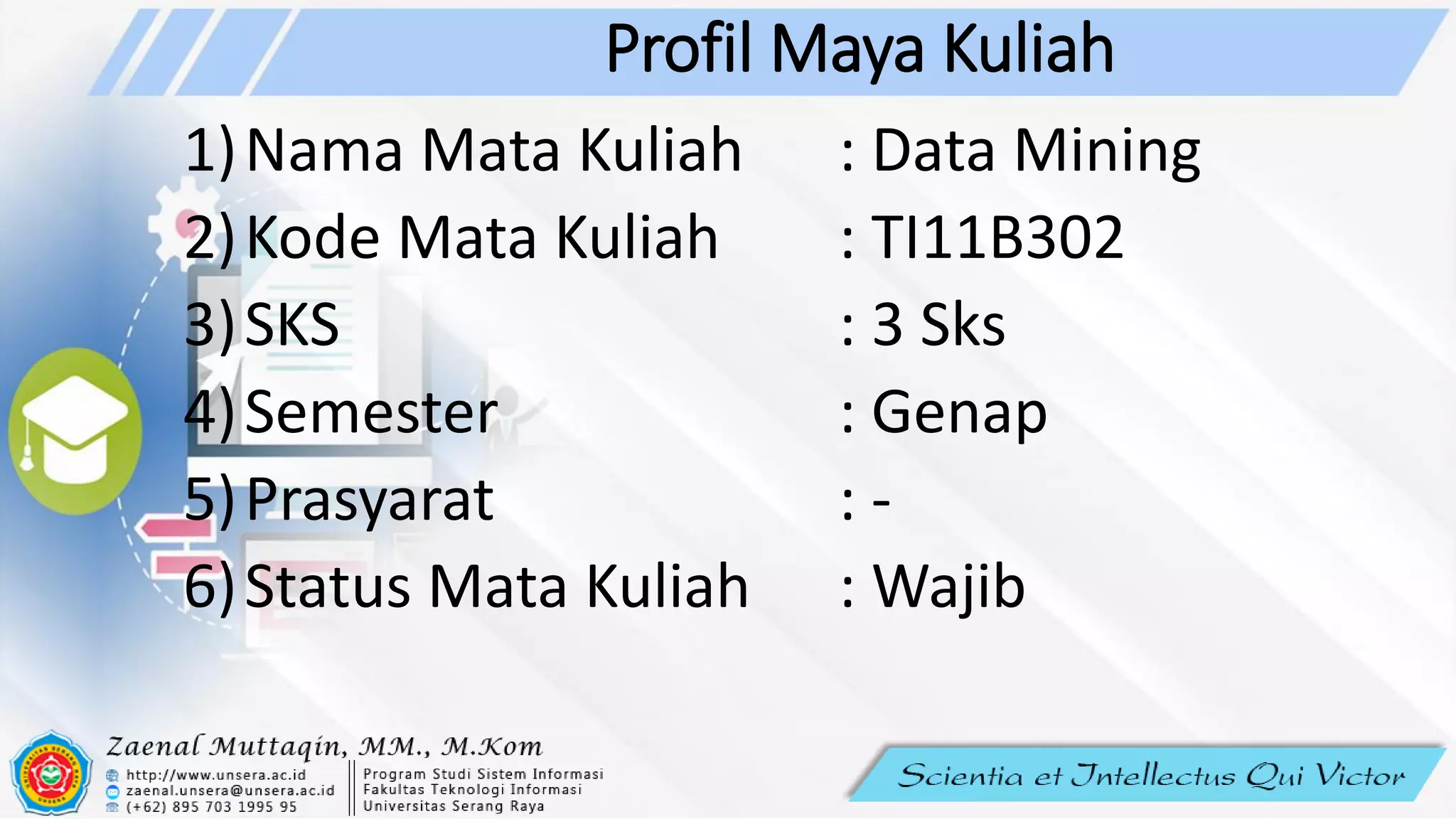 Profil Maya Kuliah

1) Nama Mata Kuliah : Data Mining
2) Kode Mata Kuliah : TI11B302
3) SKS : 3 Sks
4) Semester : Genap
5) Prasyarat : -
6) Status Mata Kuliah : Wajib

Zaenal Muttaqin, MM., M.Kom
http://www.unsera.ac.id
zaenal.unsera@unsera.ac.id
(+62) 895 703 1995 95
Program Studi Sistem Informasi
Fakultas Teknologi Informasi
Universitas Serang Raya

Scientia et Intellectus Qui Victor